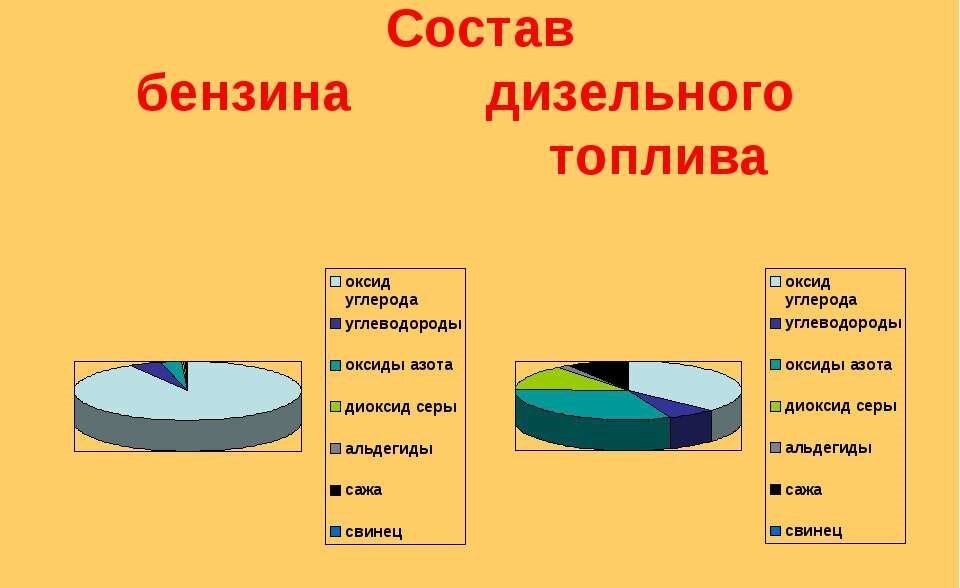 Состав
бензина дизельного топлива

оксид углерода
углеводороды
оксиды азота
диоксид серы
альдегиды
сажа
свинец

оксид углерода
углеводороды
оксиды азота
диоксид серы
альдегиды
сажа
свинец